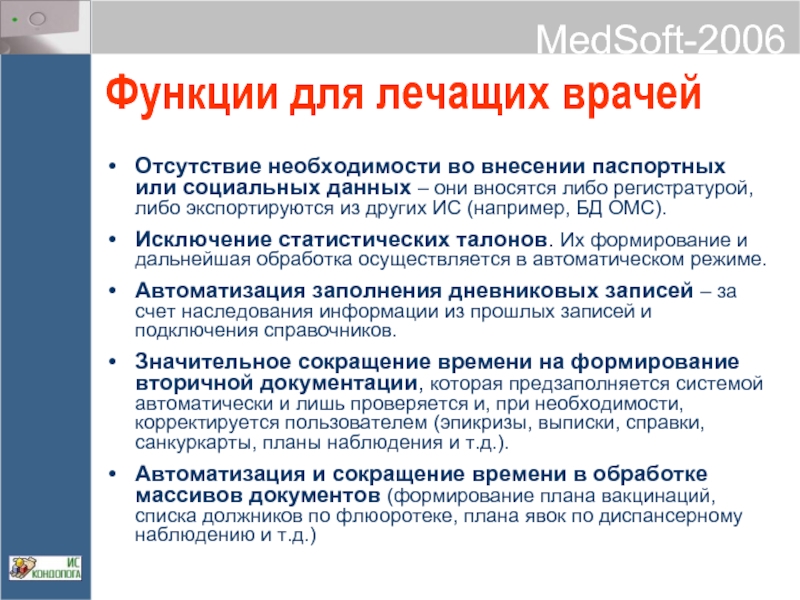 MedSoft-2006

Функции для лечащих врачей

• Отсутствие необходимости во внесении паспортных или социальных данных – они вносятся либо регистратурой, либо экспортируются из других ИС (например, БД ОМС).

• Исключение статистических талонов. Их формирование и дальнейшая обработка осуществляется в автоматическом режиме.

• Автоматизация заполнения дневниковых записей – за счет наследования информации из прошлых записей и подключения справочников.

• Значительное сокращение времени на формирование вторичной документации, которая предзаполняется системой автоматически и лишь проверяется и, при необходимости, корректируется пользователем (эпикризы, выписки, справки, санкуркарты, планы наблюдения и т.д.).

• Автоматизация и сокращение времени в обработке массивов документов (формирование плана вакцинаций, списка должников по флюоротеке, плана явок по диспансерному наблюдению и т.д.)

ИС КОНДОПОГА